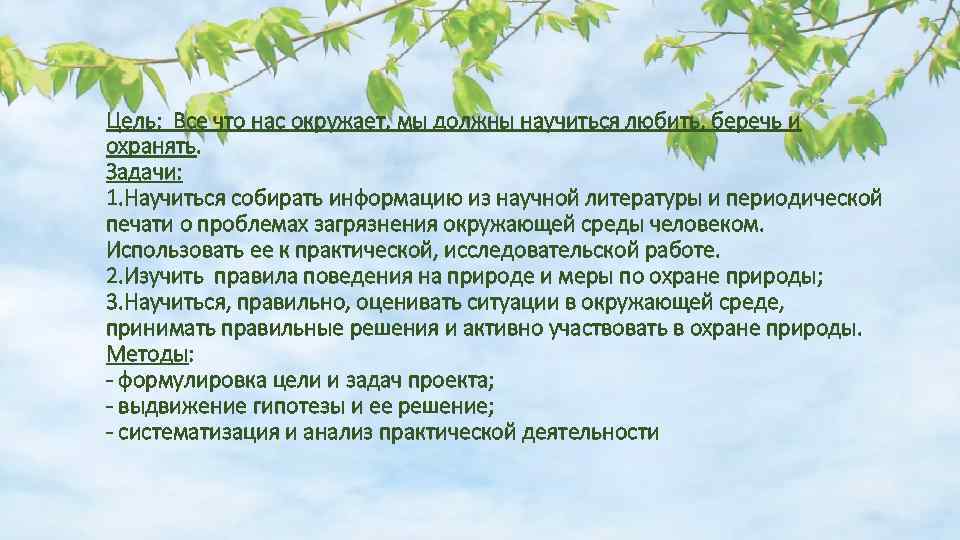 Цель: Все что нас окружает, мы должны научиться любить, беречь и охранять.
Задачи:
1.Научиться собирать информацию из научной литературы и периодической печати о проблемах загрязнения окружающей среды человеком. Использовать ее к практической, исследовательской работе.
2.Изучить правила поведения на природе и меры по охране природы;
3.Научиться, правильно, оценивать ситуации в окружающей среде, принимать правильные решения и активно участвовать в охране природы.
Методы:
- формулировка цели и задач проекта;
- выдвижение гипотезы и ее решение;
- систематизация и анализ практической деятельности